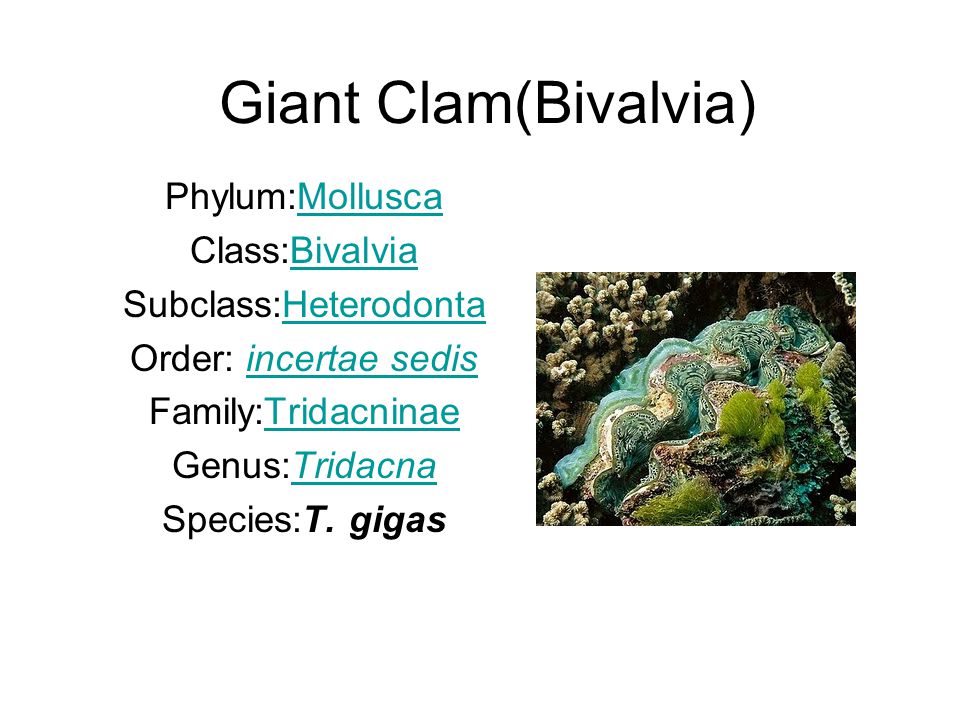 Giant Clam(Bivalvia)

Phylum:Mollusca
Class:Bivalvia
Subclass:Heterodonta
Order: incertae sedis
Family:Tridacninae
Genus:Tridacna
Species:T. gigas